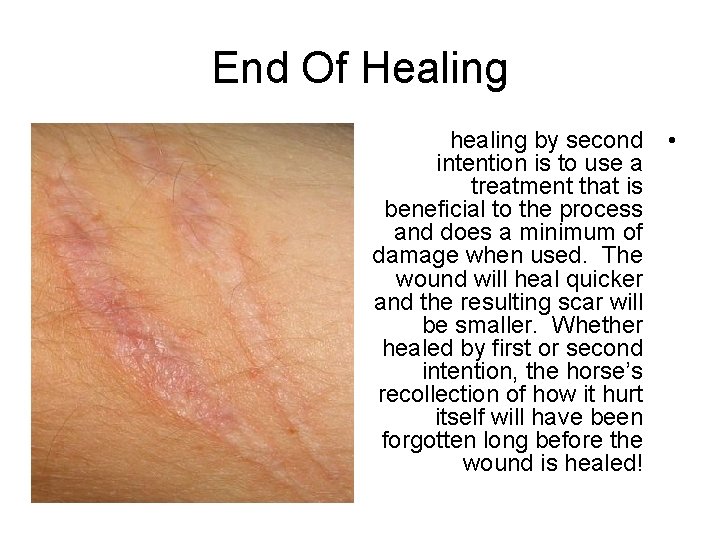 End Of Healing

• healing by second intention is to use a treatment that is beneficial to the process and does a minimum of damage when used. The wound will heal quicker and the resulting scar will be smaller. Whether healed by first or second intention, the horse's recollection of how it hurt itself will have been forgotten long before the wound is healed!